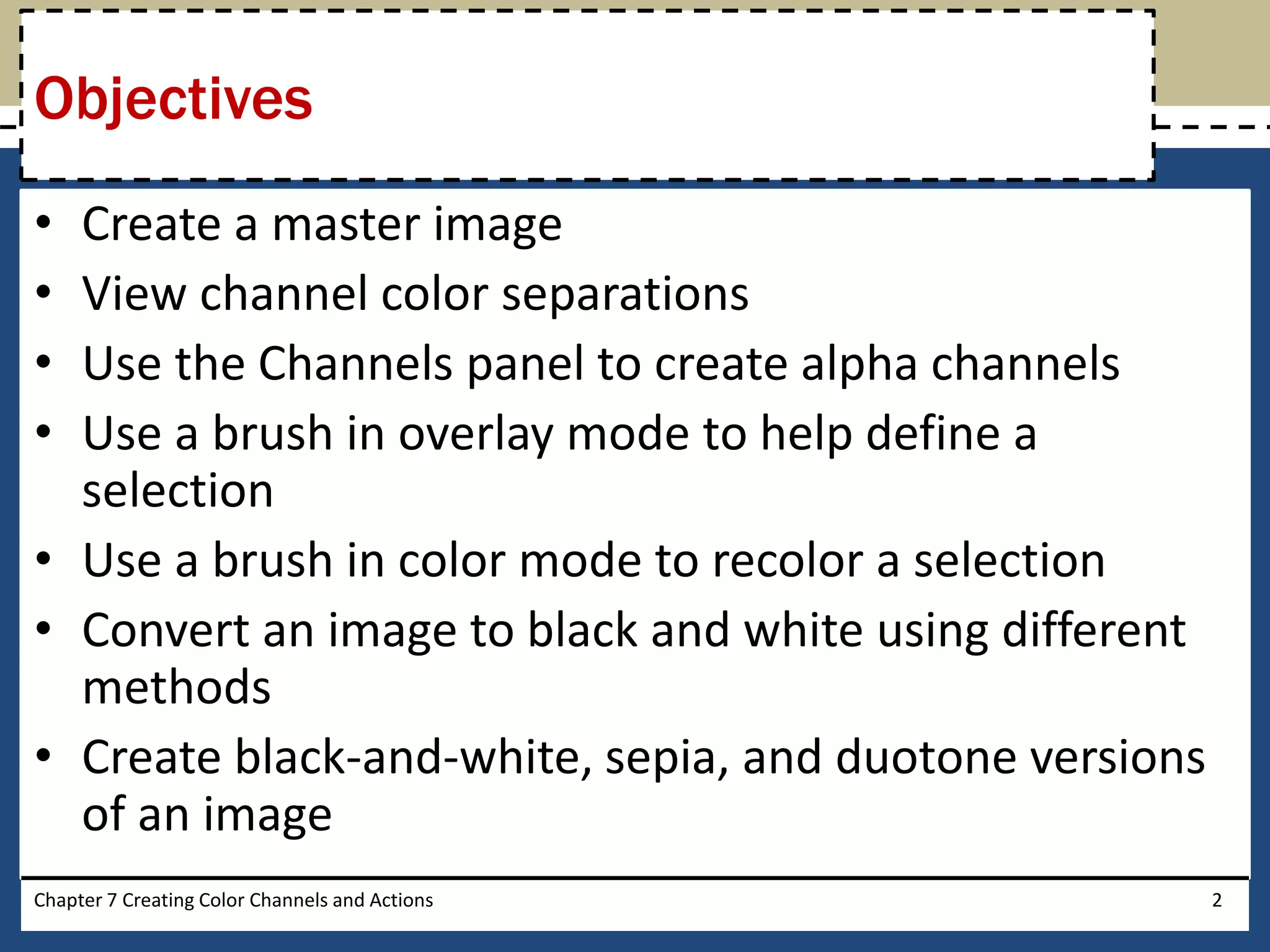 Objectives

• Create a master image
• View channel color separations
• Use the Channels panel to create alpha channels
• Use a brush in overlay mode to help define a selection
• Use a brush in color mode to recolor a selection
• Convert an image to black and white using different methods
• Create black-and-white, sepia, and duotone versions of an image

Chapter 7 Creating Color Channels and Actions

2